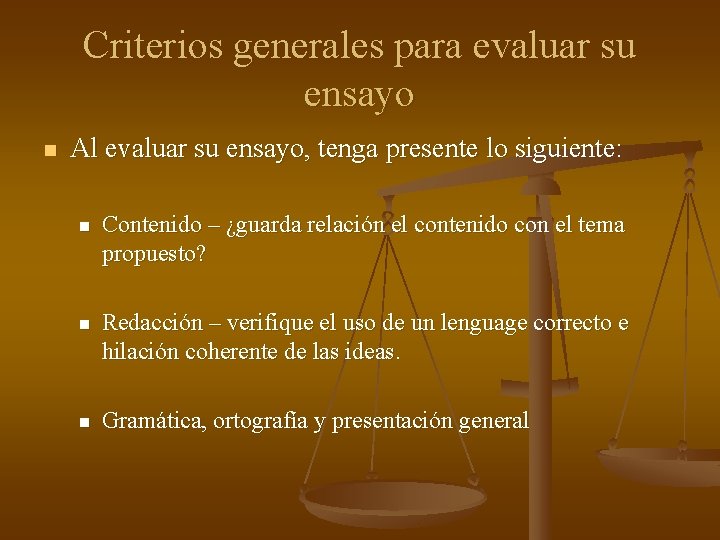 Criterios generales para evaluar su ensayo

Al evaluar su ensayo, tenga presente lo siguiente:

Contenido – ¿guarda relación el contenido con el tema propuesto?

Redacción – verifique el uso de un lenguage correcto e hilación coherente de las ideas.

Gramática, ortografía y presentación general